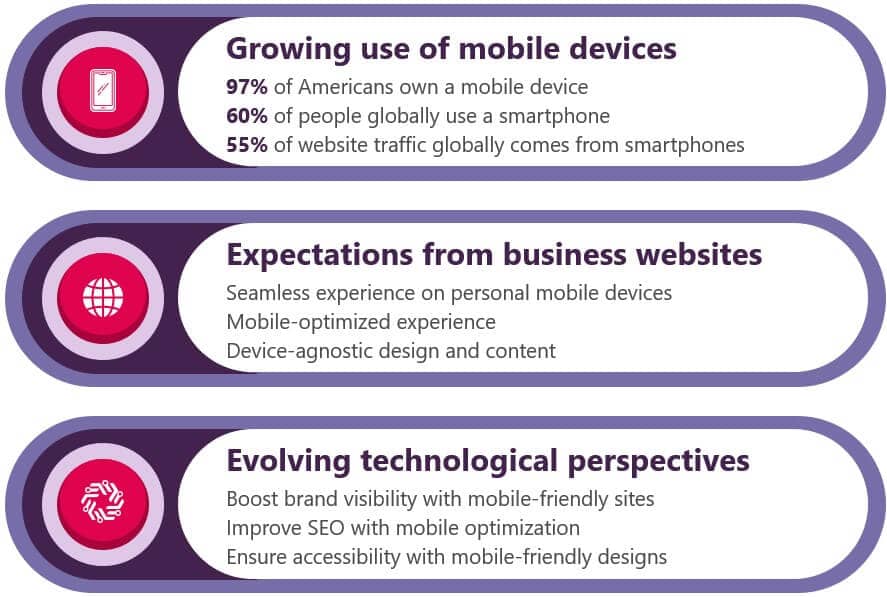 Growing use of mobile devices

97% of Americans own a mobile device
60% of people globally use a smartphone
55% of website traffic globally comes from smartphones

Expectations from business websites

Seamless experience on personal mobile devices
Mobile-optimized experience
Device-agnostic design and content

Evolving technological perspectives

Boost brand visibility with mobile-friendly sites
Improve SEO with mobile optimization
Ensure accessibility with mobile-friendly designs